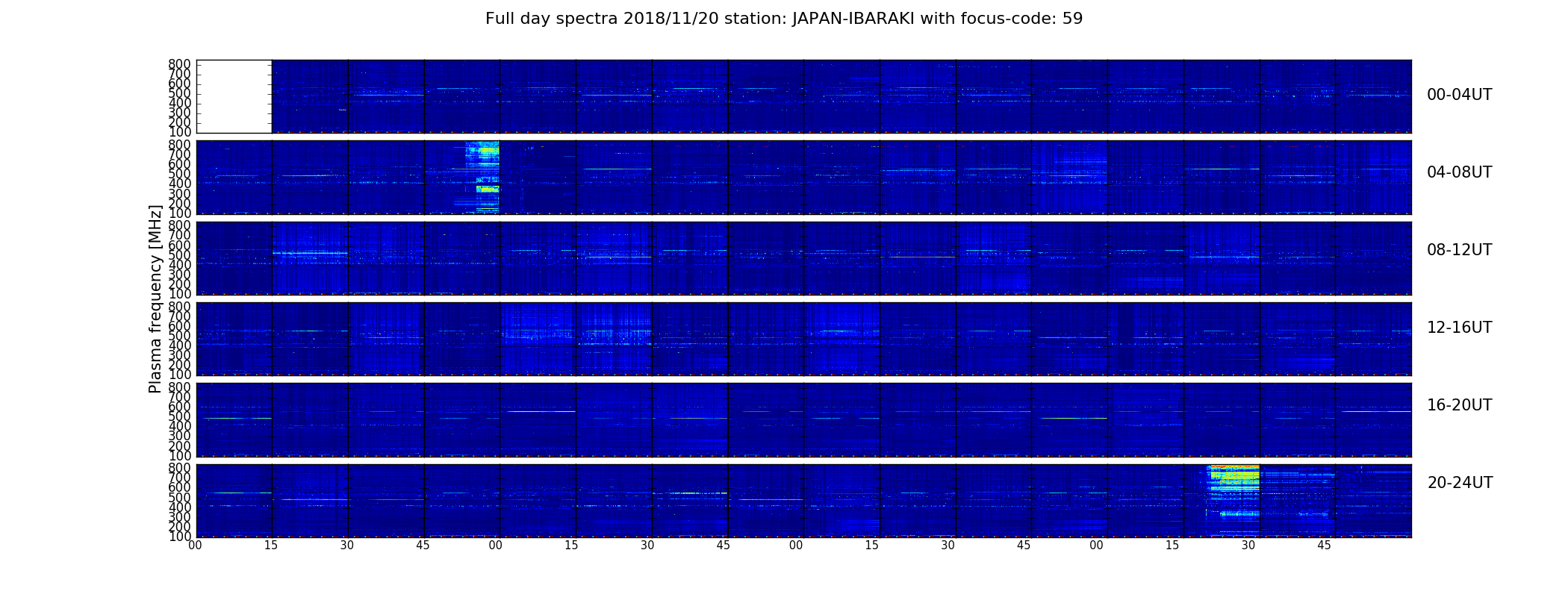 Full day spectra 2018/11/20 station: JAPAN-IBARAKI with focus-code: 59

Plasma frequency [MHz]

800
700
600
500
400
300
200
100

00-04UT

800
700
600
500
400
300
200
100

04-08UT

800
700
600
500
400
300
200
100

08-12UT

800
700
600
500
400
300
200
100

12-16UT

800
700
600
500
400
300
200
100

16-20UT

800
700
600
500
400
300
200
100

20-24UT

00 15 30 45 00 15 30 45 00 15 30 45 00 15 30 45